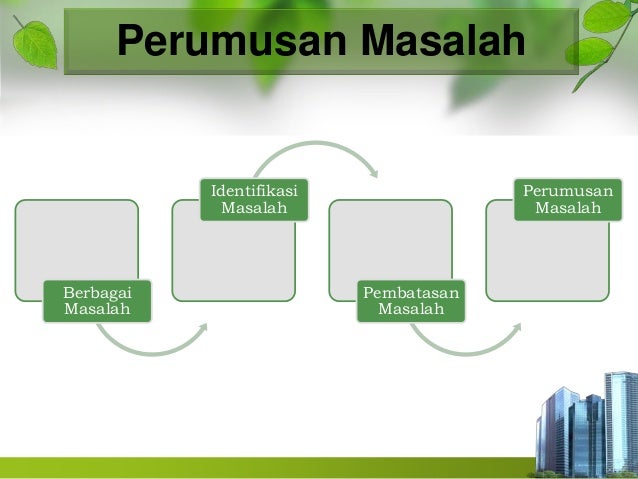 Perumusan Masalah

Berbagai Masalah

Identifikasi Masalah

Pembatasan Masalah

Perumusan Masalah